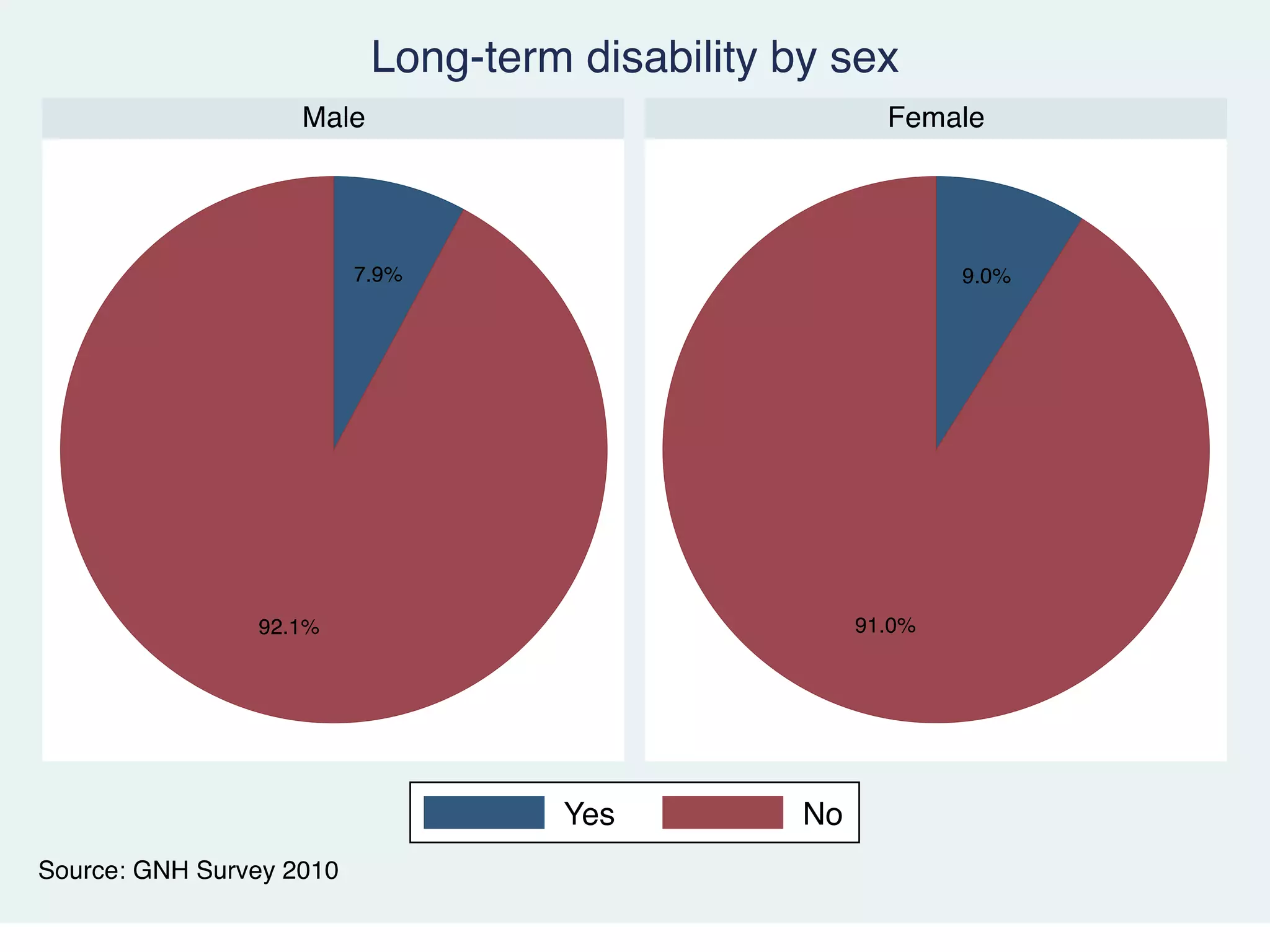 Long-term disability by sex

Male

7.9%

92.1%

Female

9.0%

91.0%

Yes No

Source: GNH Survey 2010